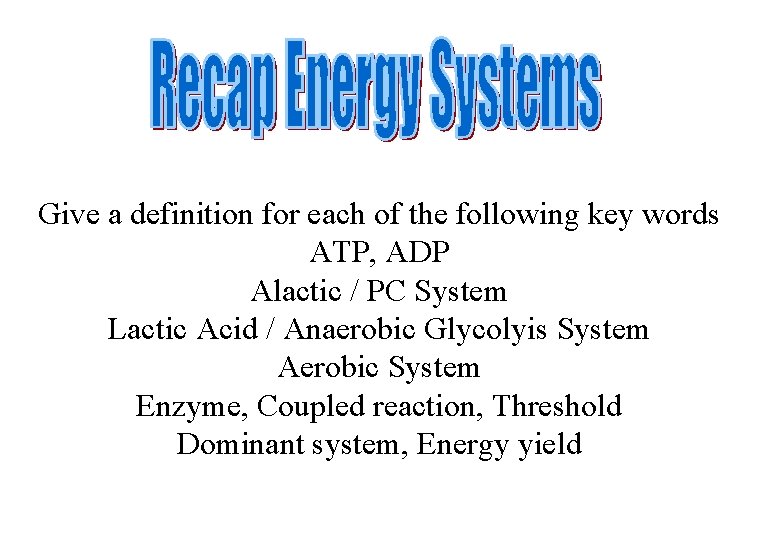 Recap Energy Systems

Give a definition for each of the following key words
ATP, ADP
Alactic / PC System
Lactic Acid / Anaerobic Glycolyis System
Aerobic System
Enzyme, Coupled reaction, Threshold
Dominant system, Energy yield